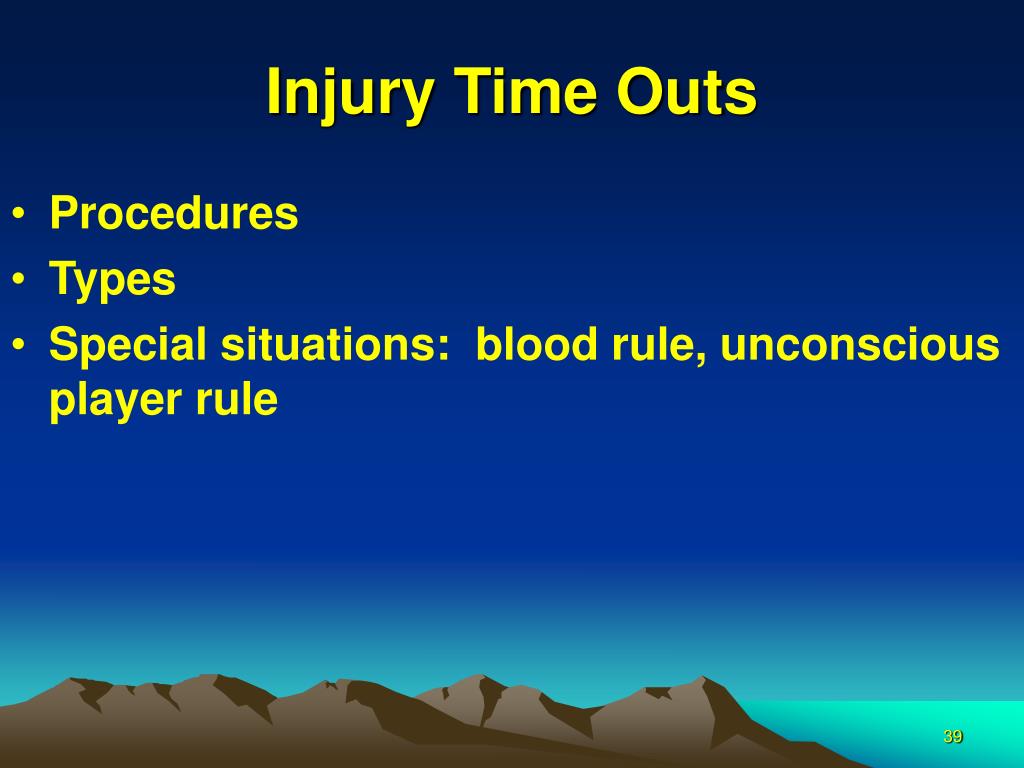 Injury Time Outs

• Procedures
• Types
• Special situations: blood rule, unconscious player rule

39